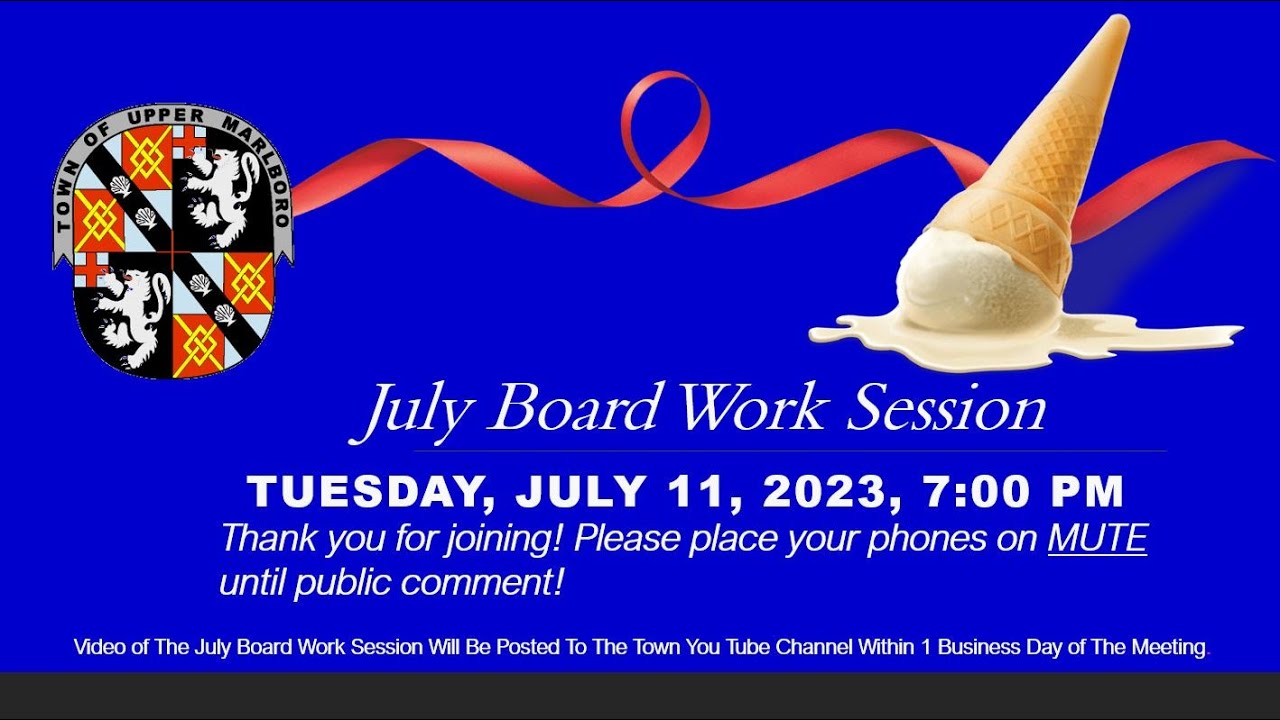 TOWN OF UPPER MARLBORO

July Board Work Session

TUESDAY, JULY 11, 2023, 7:00 PM

Thank you for joining! Please place your phones on MUTE until public comment!

Video of The July Board Work Session Will Be Posted To The Town You Tube Channel Within 1 Business Day of The Meeting.